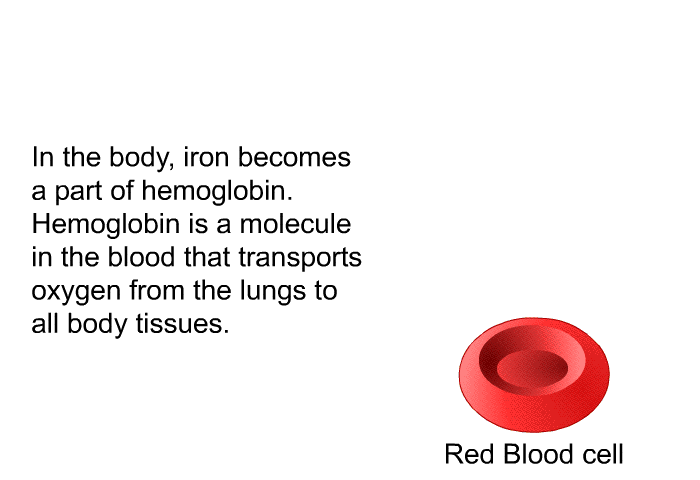 In the body, iron becomes a part of hemoglobin. Hemoglobin is a molecule in the blood that transports oxygen from the lungs to all body tissues.

Red Blood cell